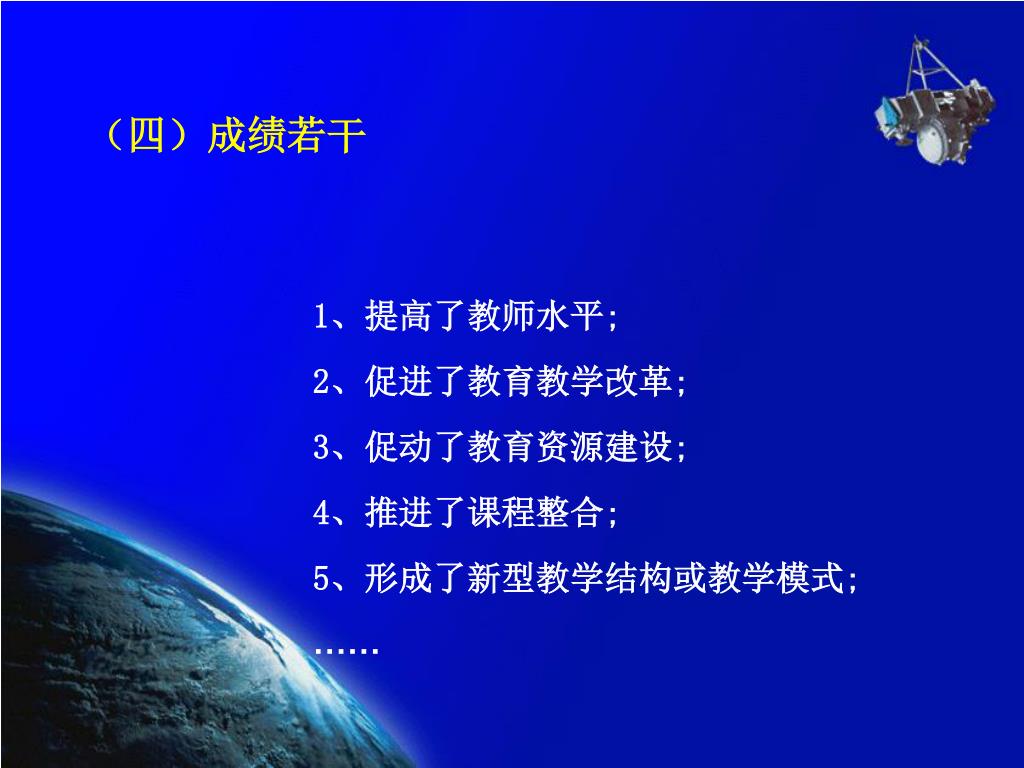 （四）成绩若干

1、提高了教师水平;

2、促进了教育教学改革;

3、促动了教育资源建设;

4、推进了课程整合;

5、形成了新型教学结构或教学模式;

……